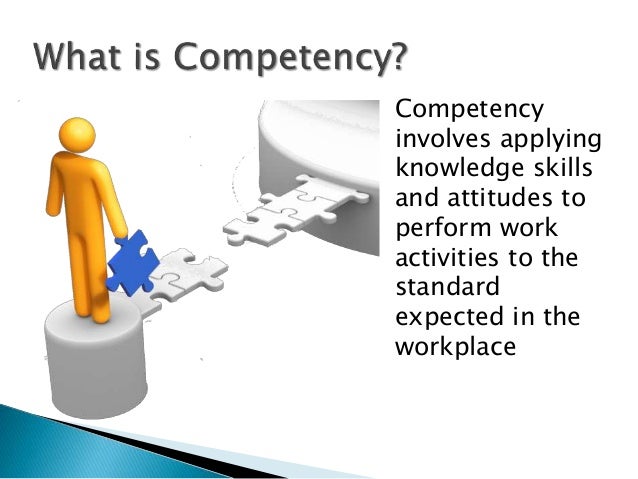 What is Competency?

Competency involves applying knowledge skills and attitudes to perform work activities to the standard expected in the workplace